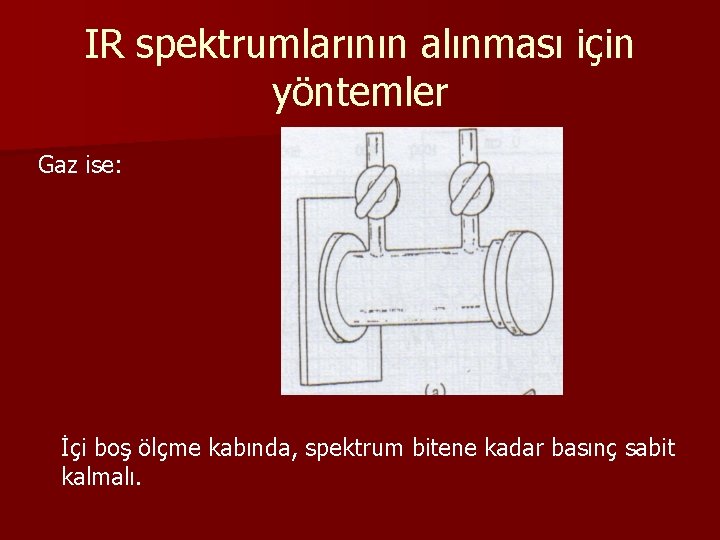 IR spektrumlarının alınması için yöntemler

Gaz ise:

(a)

İçi boş ölçme kabında, spektrum bitene kadar basınç sabit kalmalı.